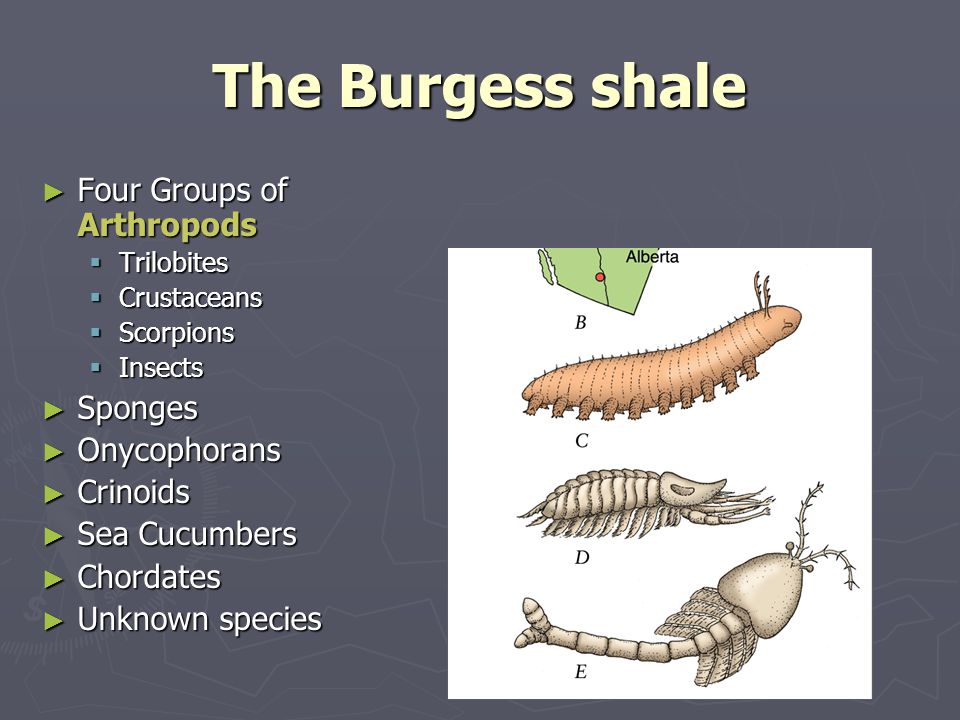 The Burgess shale

► Four Groups of Arthropods
▪ Trilobites
▪ Crustaceans
▪ Scorpions
▪ Insects
► Sponges
► Onycophorans
► Crinoids
► Sea Cucumbers
► Chordates
► Unknown species

Alberta
B
C
D
E